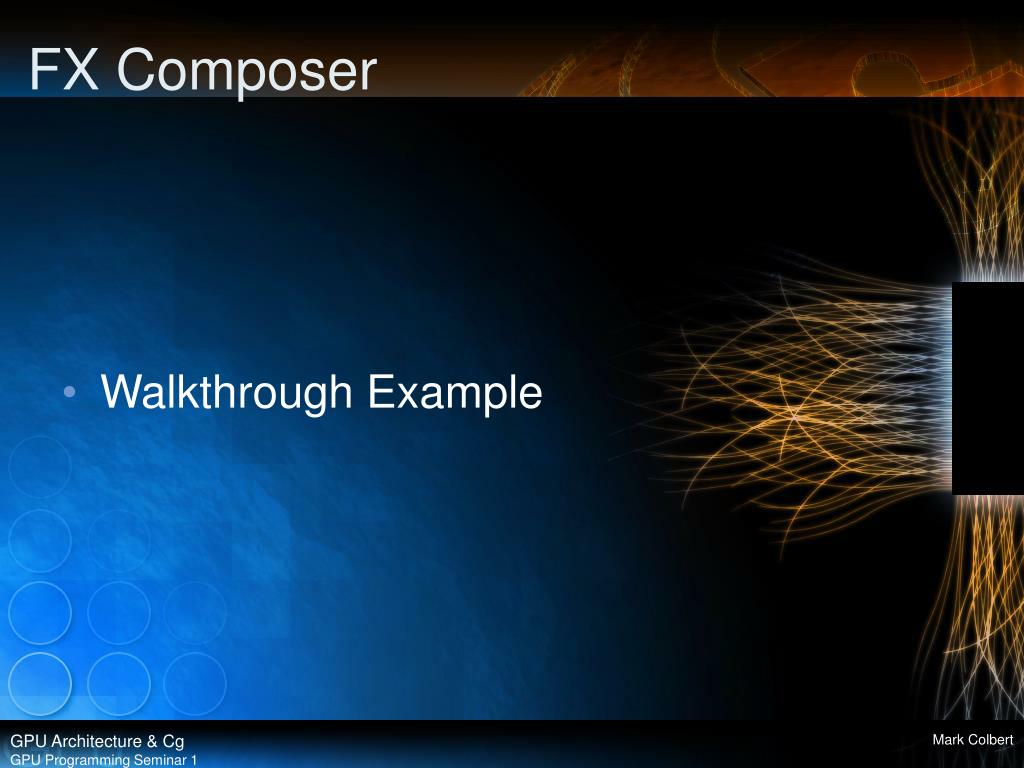 FX Composer

• Walkthrough Example

GPU Architecture & Cg
GPU Programming Seminar 1

Mark Colbert